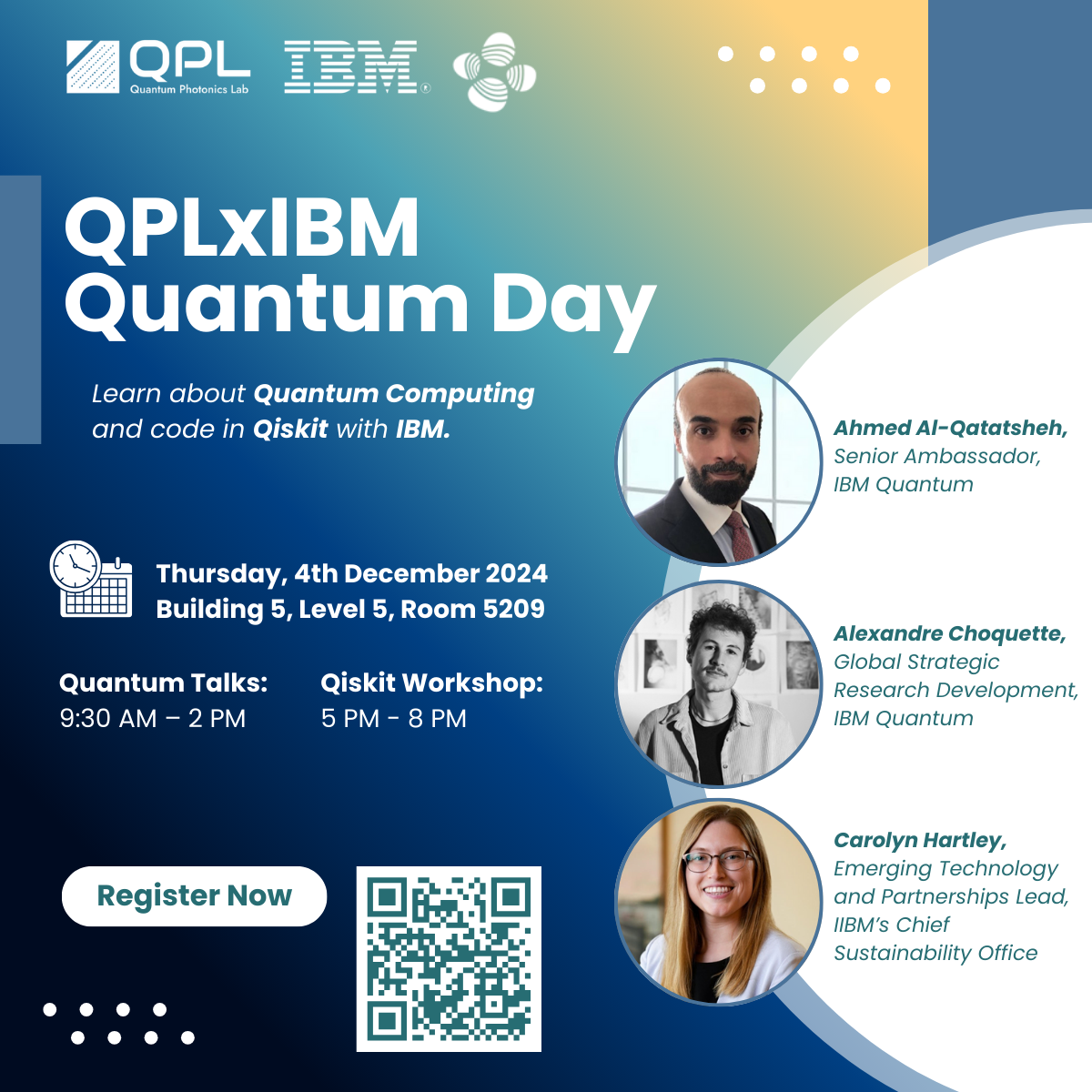 QPL Quantum Photonics Lab

IBM

QPLxIBM Quantum Day

Learn about Quantum Computing and code in Qiskit with IBM.

Thursday, 4th December 2024
Building 5, Level 5, Room 5209

Quantum Talks:
9:30 AM – 2 PM

Qiskit Workshop:
5 PM - 8 PM

Register Now

Ahmed Al-Qatatsheh, Senior Ambassador, IBM Quantum

Alexandre Choquette, Global Strategic Research Development, IBM Quantum

Carolyn Hartley, Emerging Technology and Partnerships Lead, IIBM's Chief Sustainability Office